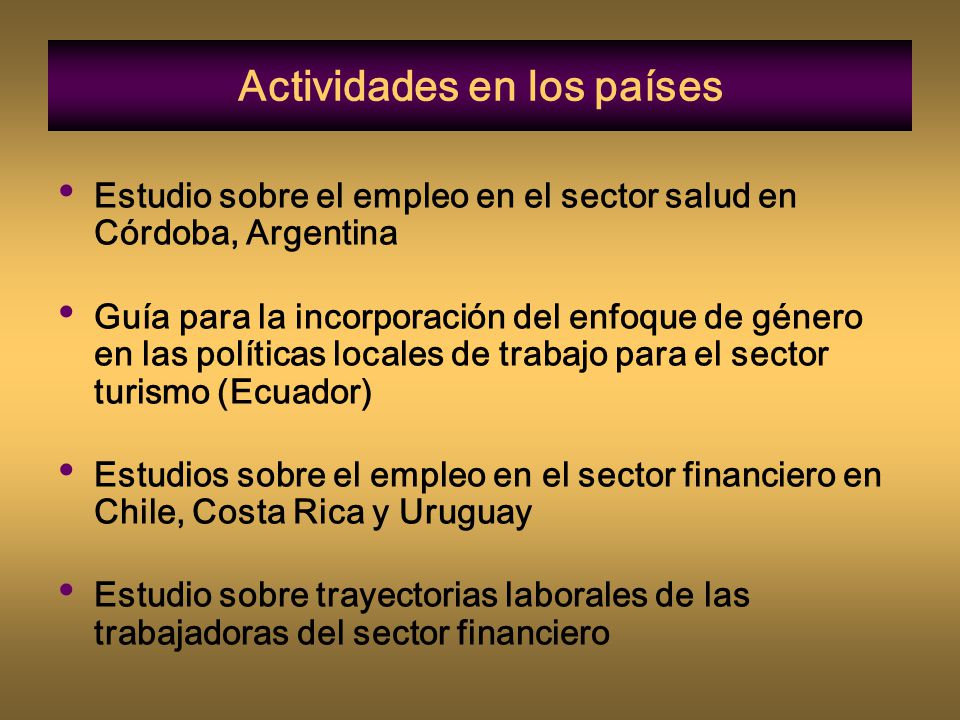 Actividades en los países

• Estudio sobre el empleo en el sector salud en Córdoba, Argentina

• Guía para la incorporación del enfoque de género en las políticas locales de trabajo para el sector turismo (Ecuador)

• Estudios sobre el empleo en el sector financiero en Chile, Costa Rica y Uruguay

• Estudio sobre trayectorias laborales de las trabajadoras del sector financiero